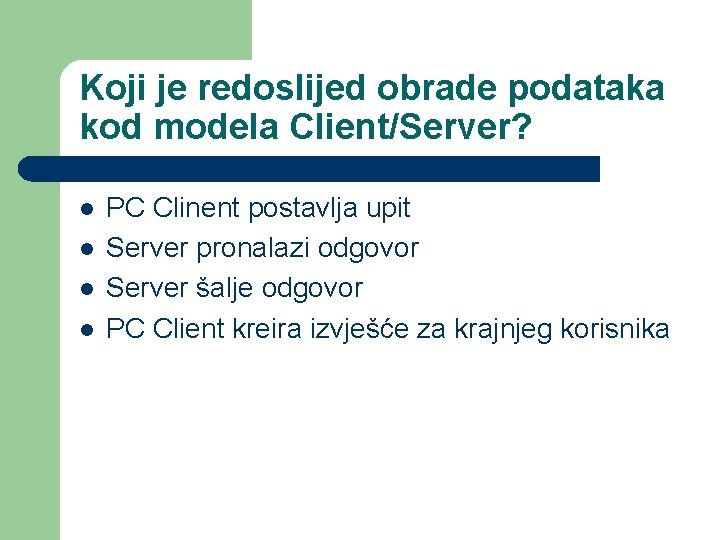 Koji je redoslijed obrade podataka kod modela Client/Server?

- PC Clinent postavlja upit
- Server pronalazi odgovor
- Server šalje odgovor
- PC Client kreira izvješće za krajnjeg korisnika